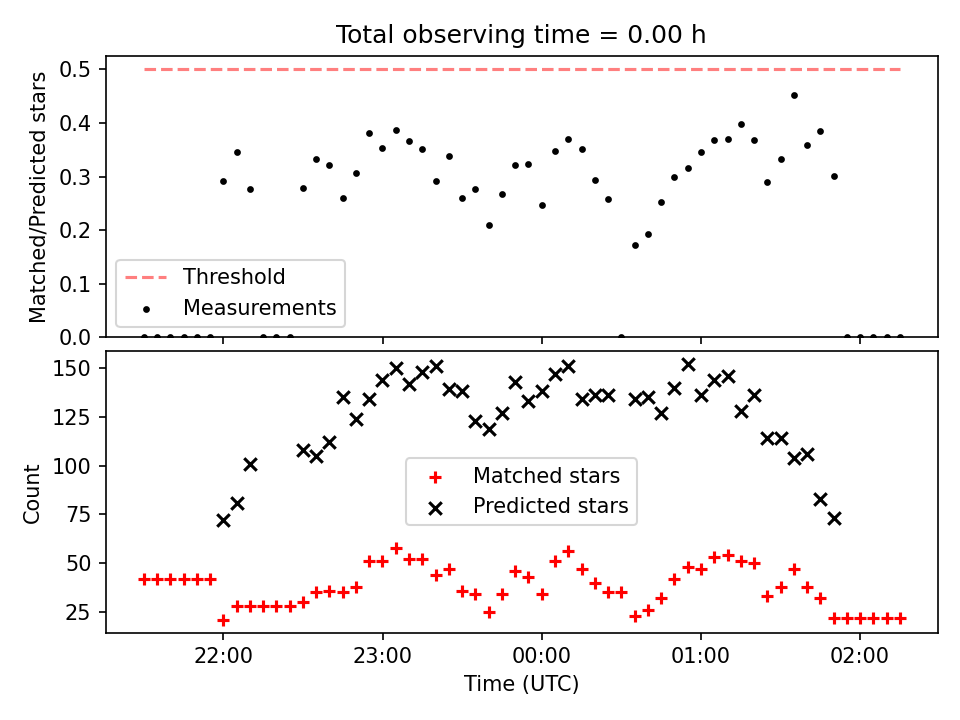 Total observing time = 0.00 h

Matched/Predicted stars

0.5
0.4
0.3
0.2
0.1
0.0

Threshold
Measurements

Count

150
125
100
75
50
25

Matched stars
Predicted stars

22:00
23:00
00:00
01:00
02:00

Time (UTC)